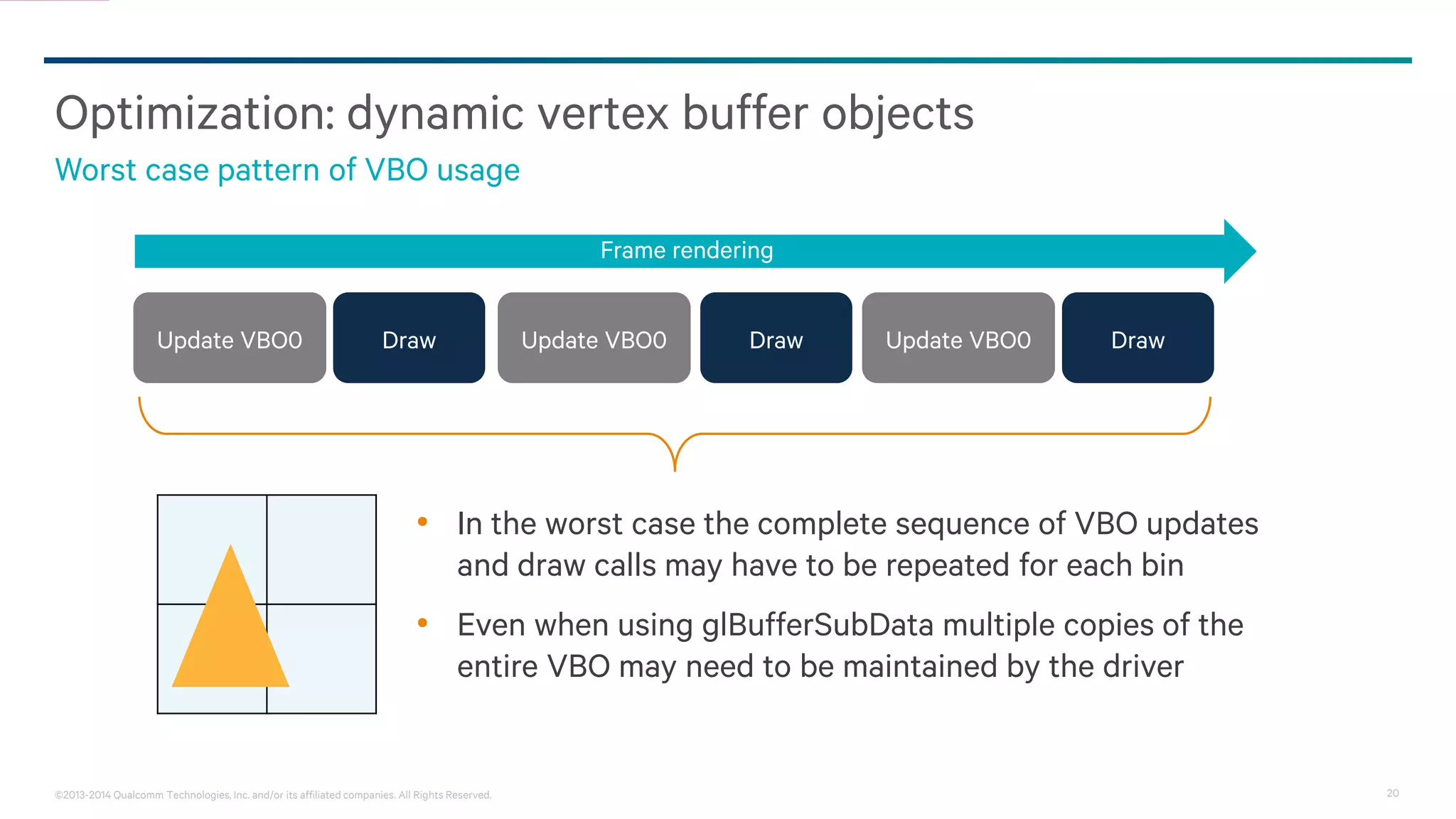 Optimization: dynamic vertex buffer objects

Worst case pattern of VBO usage

Frame rendering

Update VBO0

Draw

Update VBO0

Draw

Update VBO0

Draw

• In the worst case the complete sequence of VBO updates and draw calls may have to be repeated for each bin

• Even when using glBufferSubData multiple copies of the entire VBO may need to be maintained by the driver

©2013-2014 Qualcomm Technologies, Inc. and/or its affiliated companies. All Rights Reserved.

20